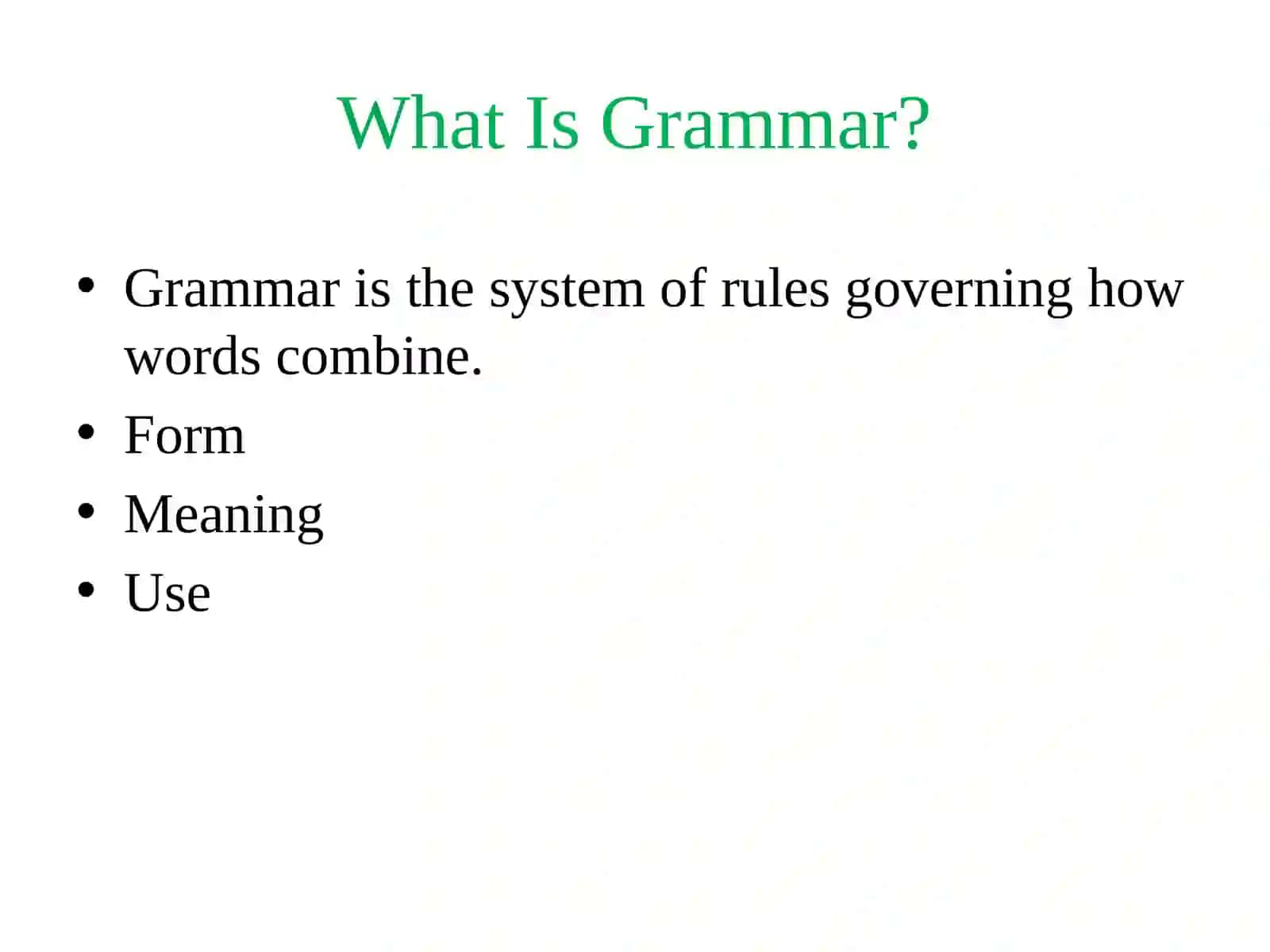 What Is Grammar?

• Grammar is the system of rules governing how words combine.
• Form
• Meaning
• Use